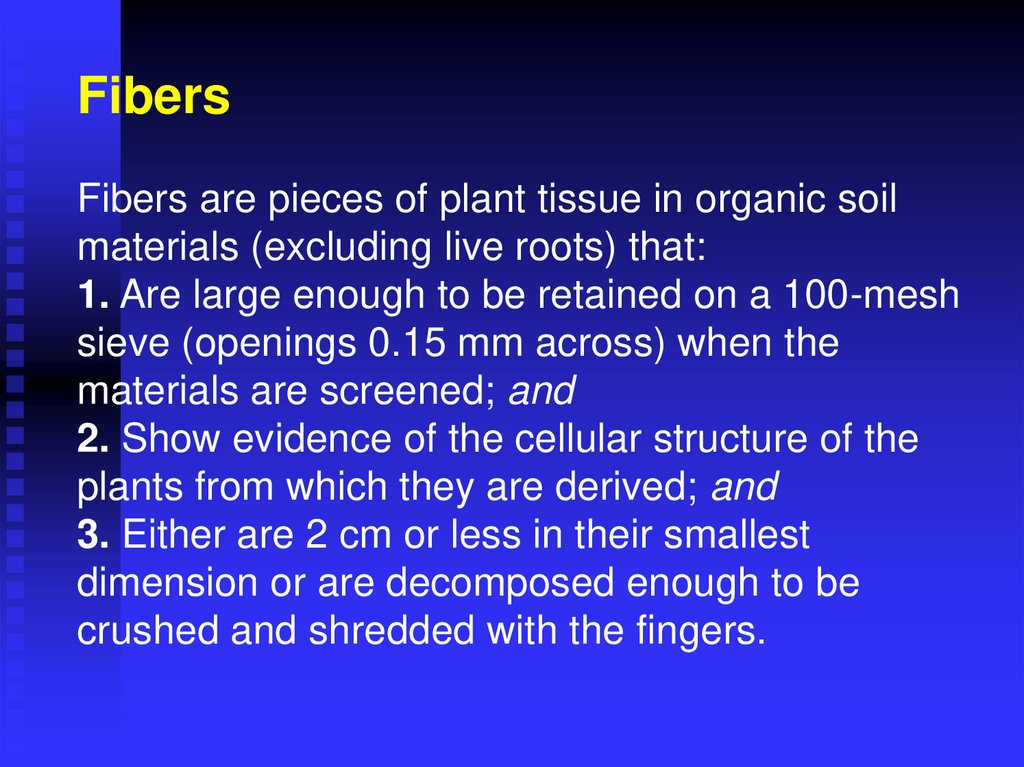 Fibers

Fibers are pieces of plant tissue in organic soil materials (excluding live roots) that:
1. Are large enough to be retained on a 100-mesh sieve (openings 0.15 mm across) when the materials are screened; and
2. Show evidence of the cellular structure of the plants from which they are derived; and
3. Either are 2 cm or less in their smallest dimension or are decomposed enough to be crushed and shredded with the fingers.